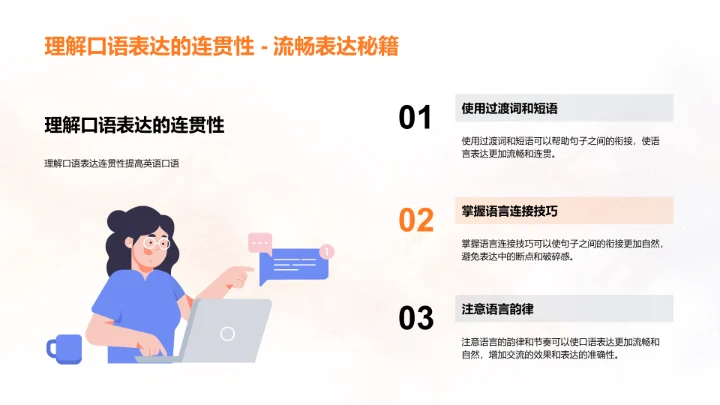 理解口语表达的连贯性 - 流畅表达秘籍

理解口语表达的连贯性

理解口语表达连贯性提高英语口语

01

使用过渡词和短语

使用过渡词和短语可以帮助句子之间的衔接，使语言表达更加流畅和连贯。

02

掌握语言连接技巧

掌握语言连接技巧可以使句子之间的衔接更加自然，避免表达中的断点和破碎感。

03

注意语言韵律

注意语言的韵律和节奏可以使口语表达更加流畅和自然，增加交流的效果和表达的准确性。